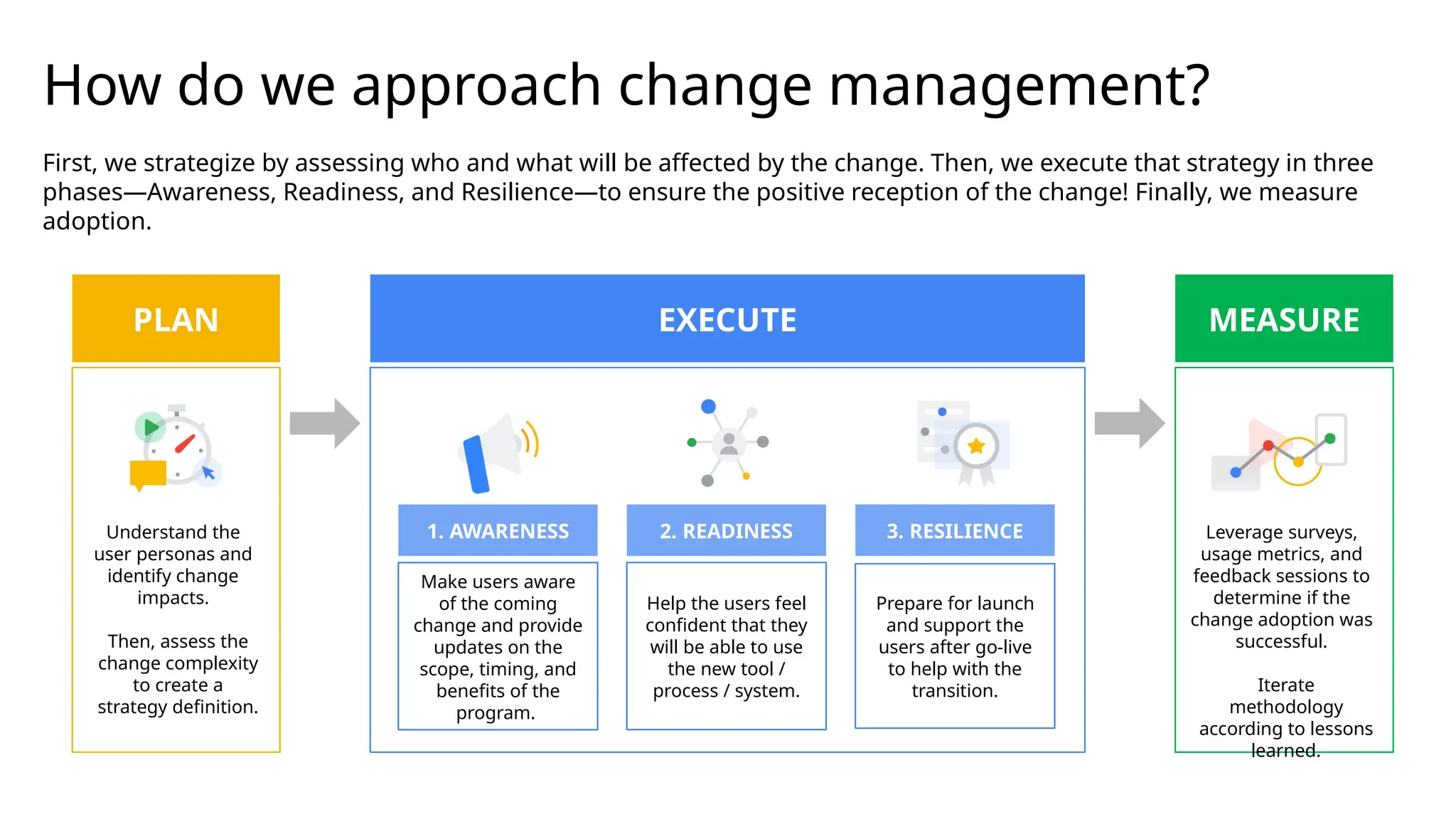 How do we approach change management?

First, we strategize by assessing who and what will be affected by the change. Then, we execute that strategy in three phases—Awareness, Readiness, and Resilience—to ensure the positive reception of the change! Finally, we measure adoption.

PLAN

Understand the user personas and identify change impacts.

Then, assess the change complexity to create a strategy definition.

EXECUTE

1. AWARENESS

Make users aware of the coming change and provide updates on the scope, timing, and benefits of the program.

2. READINESS

Help the users feel confident that they will be able to use the new tool / process / system.

3. RESILIENCE

Prepare for launch and support the users after go-live to help with the transition.

MEASURE

Leverage surveys, usage metrics, and feedback sessions to determine if the change adoption was successful.

Iterate methodology according to lessons learned.